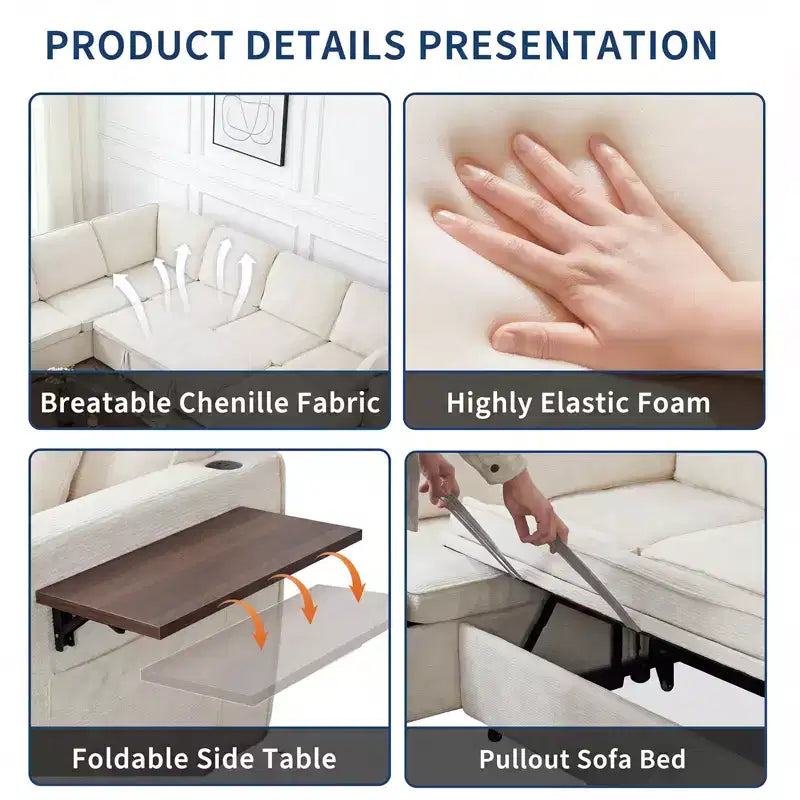 PRODUCT DETAILS PRESENTATION

Breatable Chenille Fabric

Highly Elastic Foam

Foldable Side Table

Pullout Sofa Bed